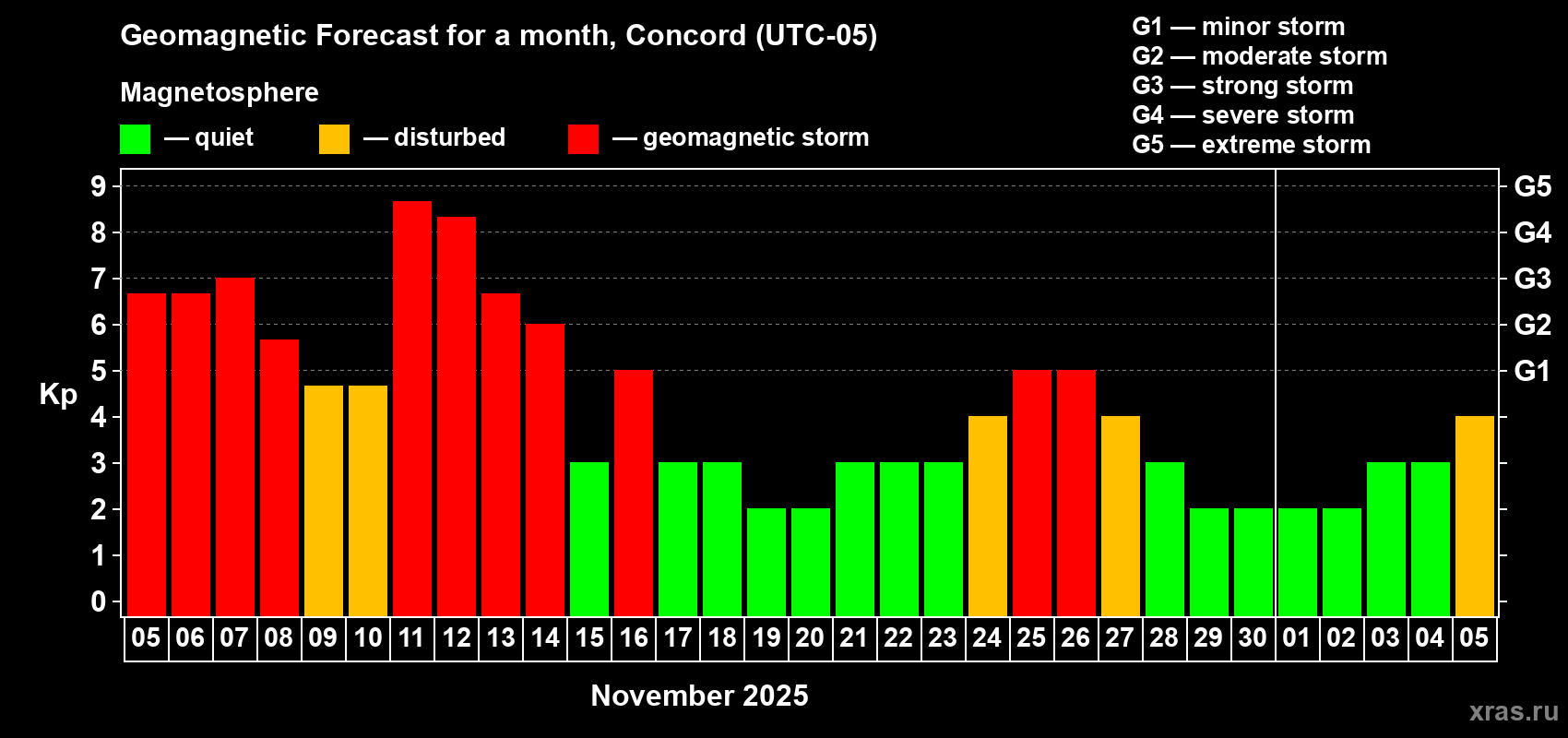 Geomagnetic Forecast for a month, Concord (UTC-05)

Magnetosphere

— quiet — disturbed — geomagnetic storm

G1 — minor storm
G2 — moderate storm
G3 — strong storm
G4 — severe storm
G5 — extreme storm

Kp

9
8
7
6
5
4
3
2
1
0

G5
G4
G3
G2
G1

05 06 07 08 09 10 11 12 13 14 15 16 17 18 19 20 21 22 23 24 25 26 27 28 29 30 01 02 03 04 05

November 2025

xras.ru